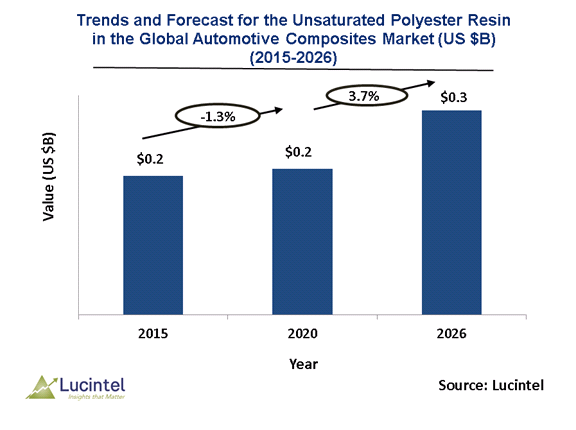 Trends and Forecast for the Unsaturated Polyester Resin in the Global Automotive Composites Market (US $B) (2015-2026)

Value (US $B)

-1.3%

3.7%

$0.2

$0.2

$0.3

2015

2020

2026

Year

Lucintel
Insights that Matter

Source: Lucintel